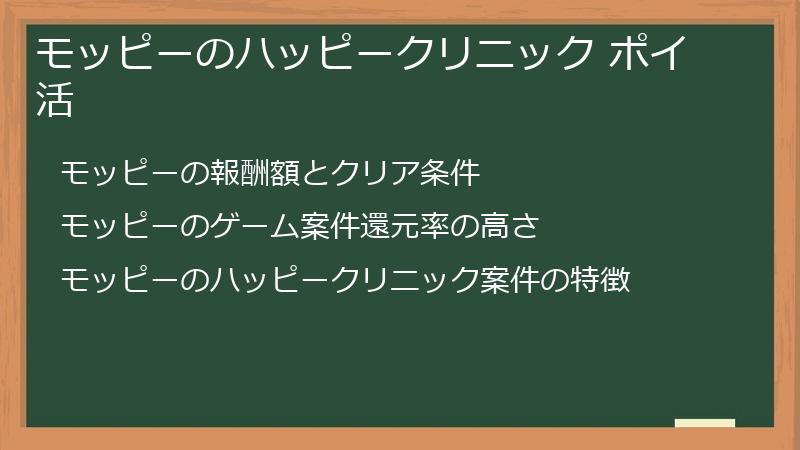 モッピーのハッピークリニック ポイ活

モッピーの報酬額とクリア条件

モッピーのゲーム案件還元率の高さ

モッピーのハッピークリニック案件の特徴